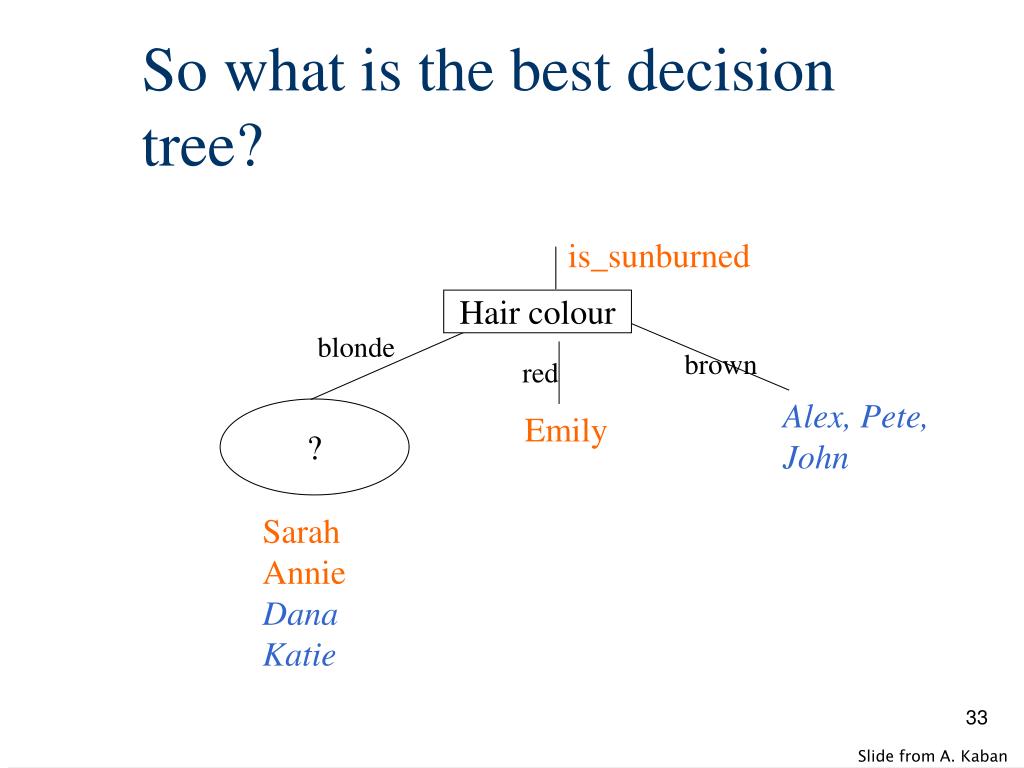 So what is the best decision tree?

is_sunburned

Hair colour

blonde

red

brown

?

Emily

Alex, Pete, John

Sarah
Annie
Dana
Katie

33

Slide from A. Kaban